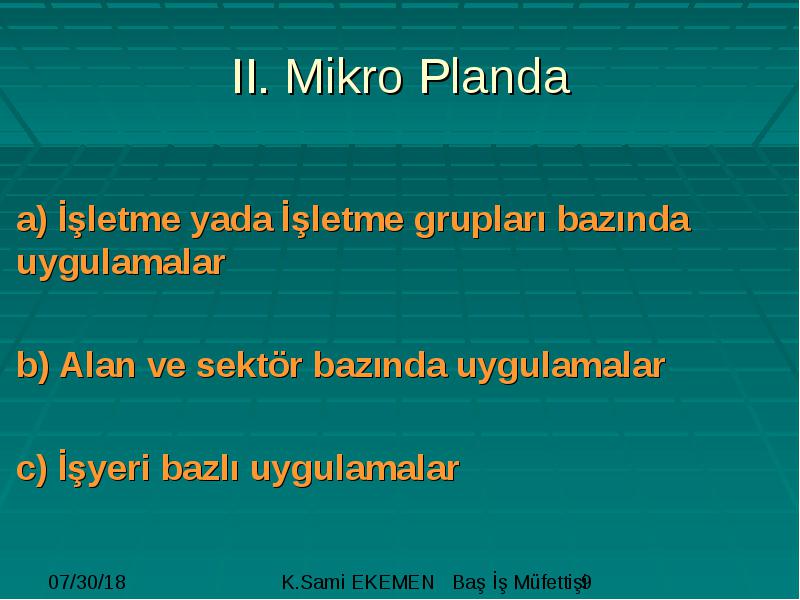 II. Mikro Planda

a) İşletme yada İşletme grupları bazında uygulamalar

b) Alan ve sektör bazında uygulamalar

c) İşyeri bazlı uygulamalar

07/30/18

K.Sami EKEMEN Baş İş Müfettişi

9